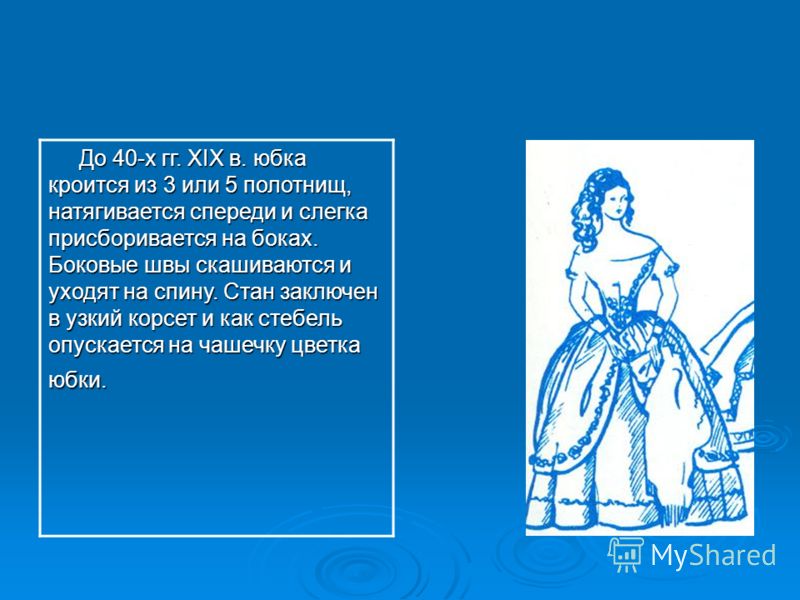 До 40-х гг. XIX в. юбка кроится из 3 или 5 полотнищ, натягивается спереди и слегка присборивается на боках. Боковые швы скашиваются и уходят на спину. Стан заключен в узкий корсет и как стебель опускается на чашечку цветка юбки.

MyShared